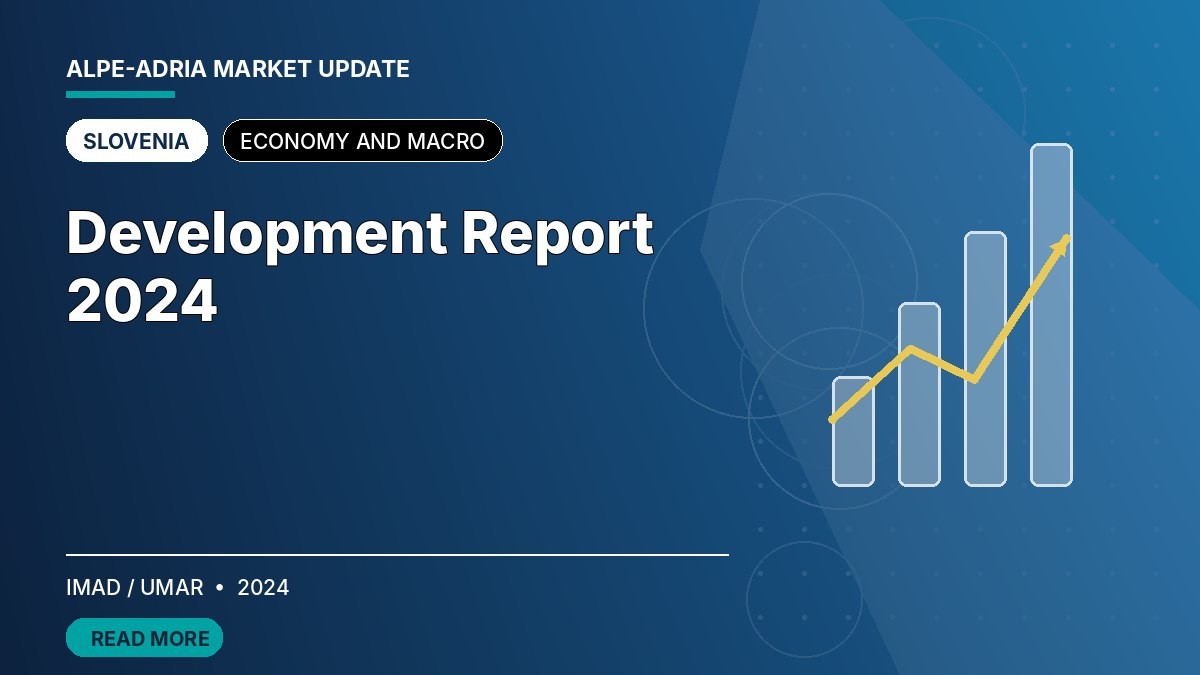 ALPE-ADRIA MARKET UPDATE

SLOVENIA

ECONOMY AND MACRO

Development Report 2024

IMAD / UMAR • 2024

READ MORE